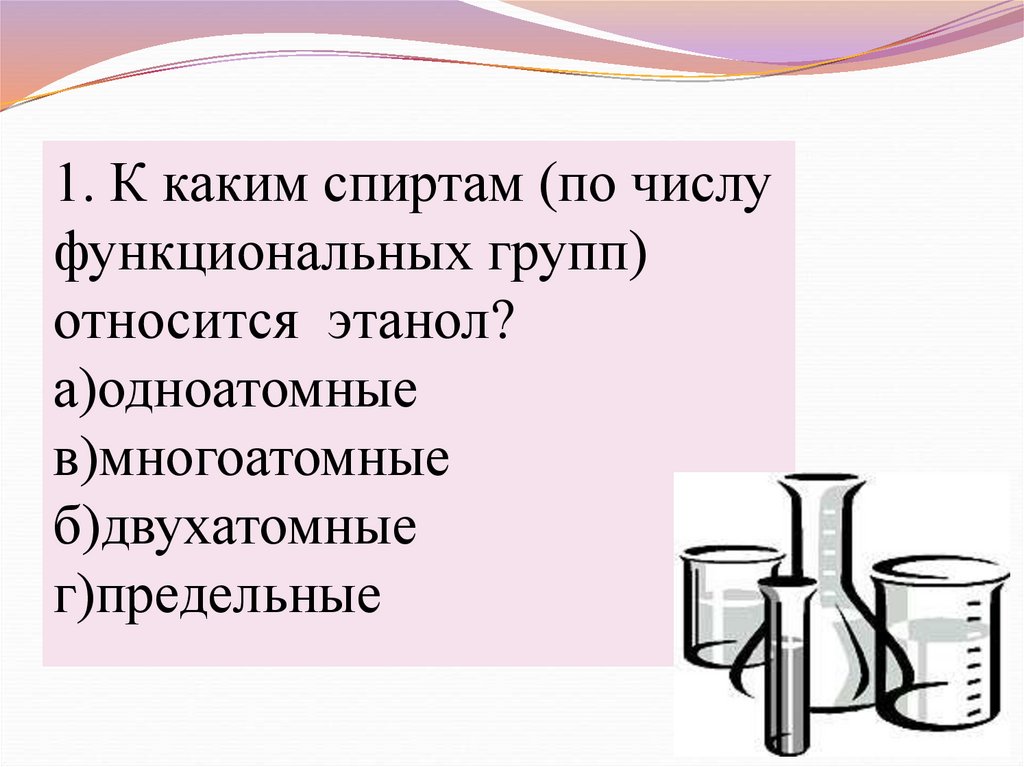 1. К каким спиртам (по числу функциональных групп) относится этанол?
а)одноатомные
в)многоатомные
б)двухатомные
г)предельные